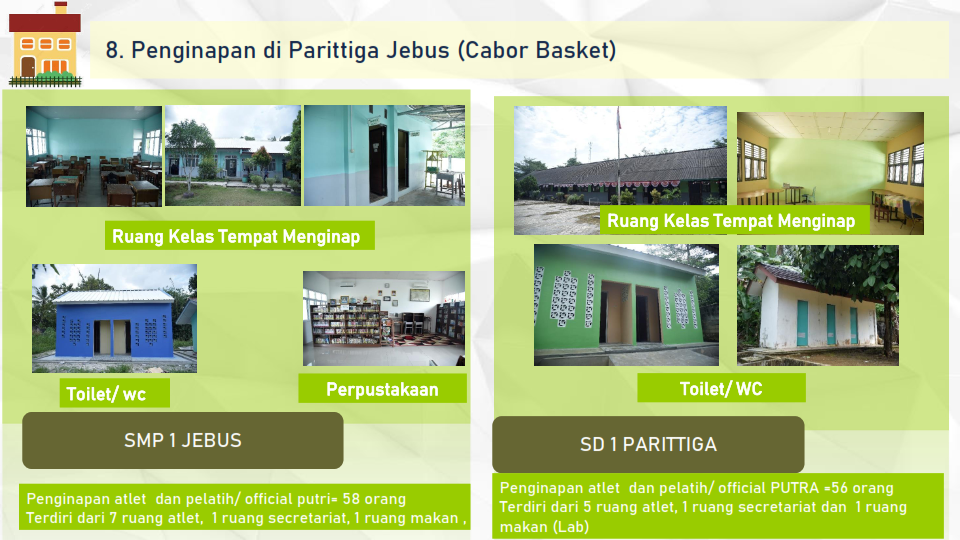 8. Penginapan di Parittiga Jebus (Cabor Basket)

Ruang Kelas Tempat Menginap

Toilet/ wc

Perpustakaan

SMP 1 JEBUS

Penginapan atlet dan pelatih/ official putri= 58 orang
Terdiri dari 7 ruang atlet, 1 ruang secretariat, 1 ruang makan ,

Ruang Kelas Tempat Menginap

Toilet/ WC

SD 1 PARITTIGA

Penginapan atlet dan pelatih/ official PUTRA =56 orang
Terdiri dari 5 ruang atlet, 1 ruang secretariat dan 1 ruang makan (Lab)